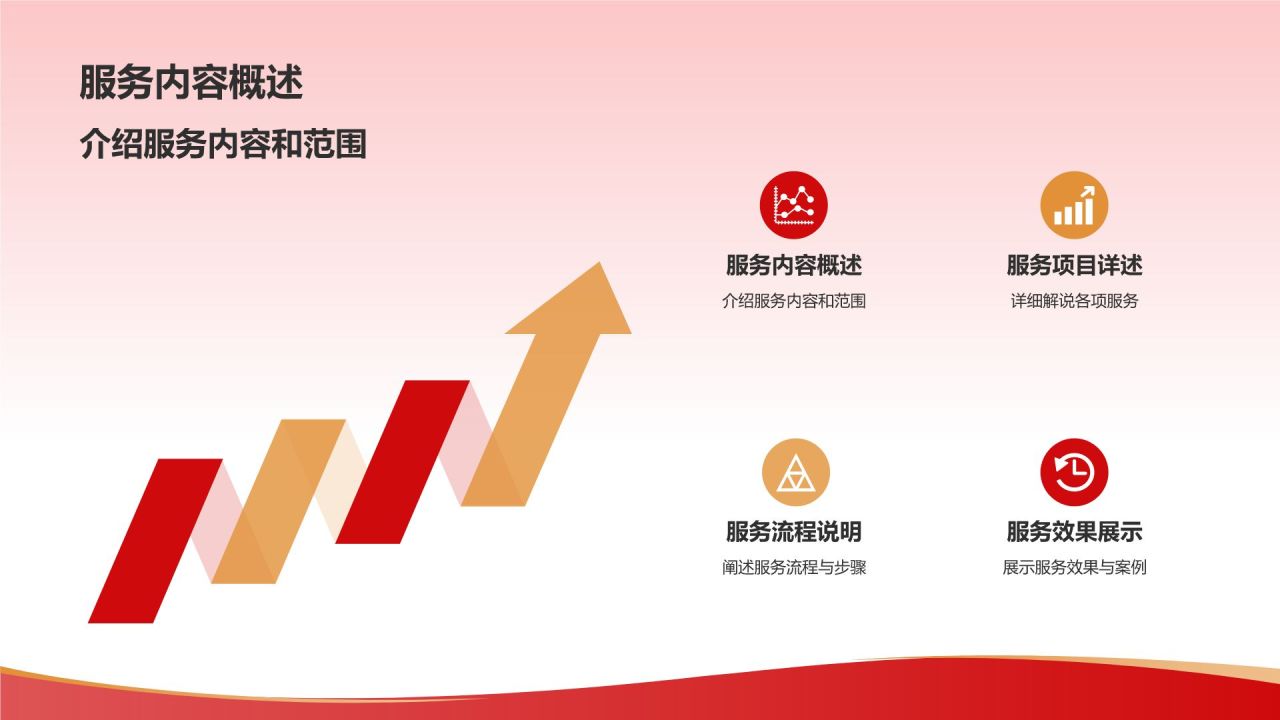 服务内容概述

介绍服务内容和范围

服务内容概述

介绍服务内容和范围

服务项目详述

详细解说各项服务

服务流程说明

阐述服务流程与步骤

服务效果展示

展示服务效果与案例